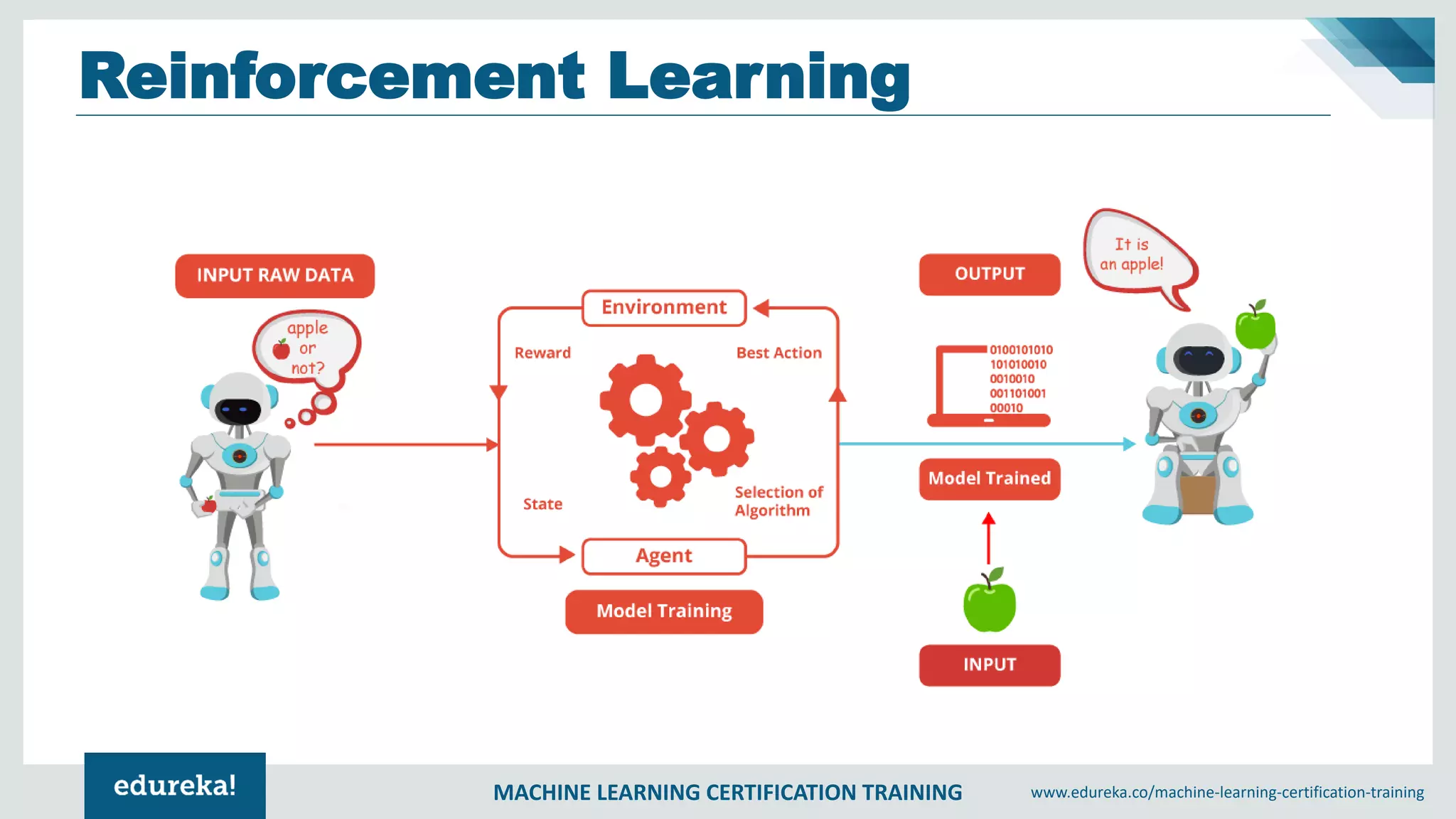 Reinforcement Learning

INPUT RAW DATA

apple or not?

Environment

Reward

Best Action

State

Selection of Algorithm

Agent

Model Training

OUTPUT

It is an apple!

0100101010
101010010
0010010
001101001
00010

Model Trained

INPUT

edureka!

MACHINE LEARNING CERTIFICATION TRAINING

www.edureka.co/machine-learning-certification-training